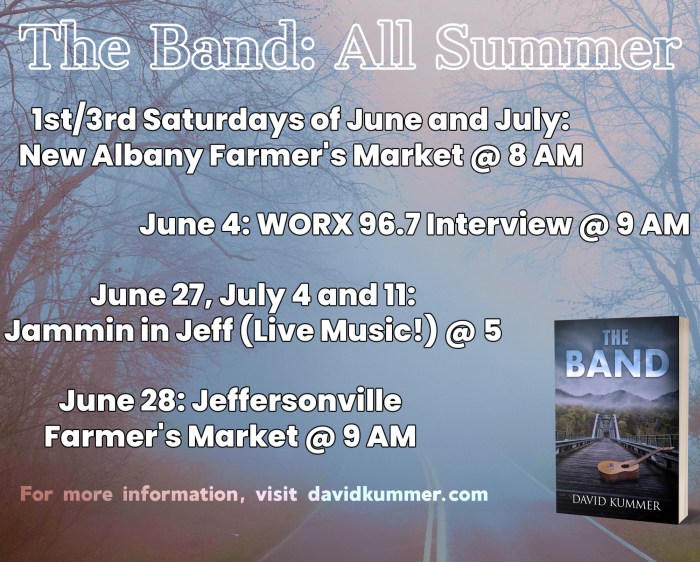 The Band: All Summer

1st/3rd Saturdays of June and July: New Albany Farmer's Market @ 8 AM

June 4: WORX 96.7 Interview @ 9 AM

June 27, July 4 and 11: Jammin in Jeff (Live Music!) @ 5

June 28: Jeffersonville Farmer's Market @ 9 AM

For more information, visit davidkummer.com

THE BAND

DAVID KUMMER